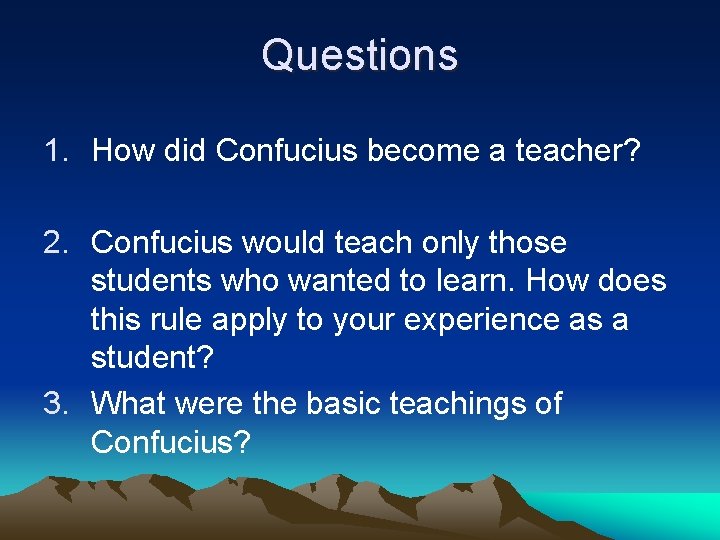 Questions

1. How did Confucius become a teacher?

2. Confucius would teach only those students who wanted to learn. How does this rule apply to your experience as a student?

3. What were the basic teachings of Confucius?